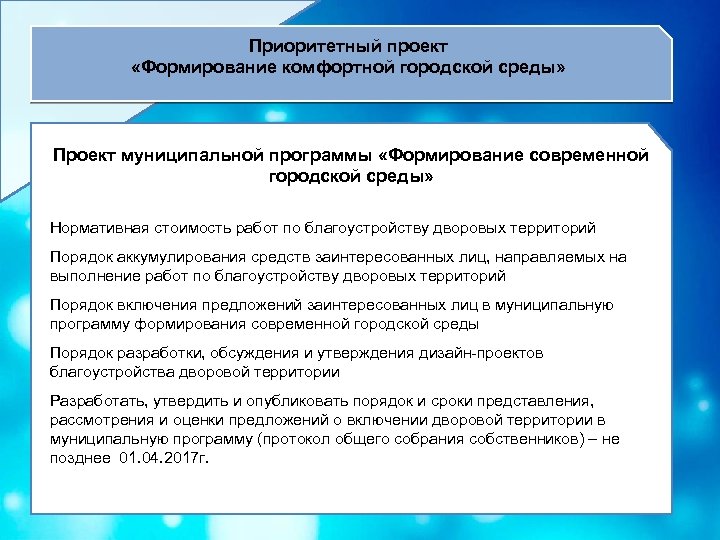 Приоритетный проект
«Формирование комфортной городской среды»

Проект муниципальной программы «Формирование современной городской среды»

Нормативная стоимость работ по благоустройству дворовых территорий

Порядок аккумулирования средств заинтересованных лиц, направляемых на выполнение работ по благоустройству дворовых территорий

Порядок включения предложений заинтересованных лиц в муниципальную программу формирования современной городской среды

Порядок разработки, обсуждения и утверждения дизайн-проектов благоустройства дворовой территории

Разработать, утвердить и опубликовать порядок и сроки представления, рассмотрения и оценки предложений о включении дворовой территории в муниципальную программу (протокол общего собрания собственников) – не позднее 01.04.2017г.